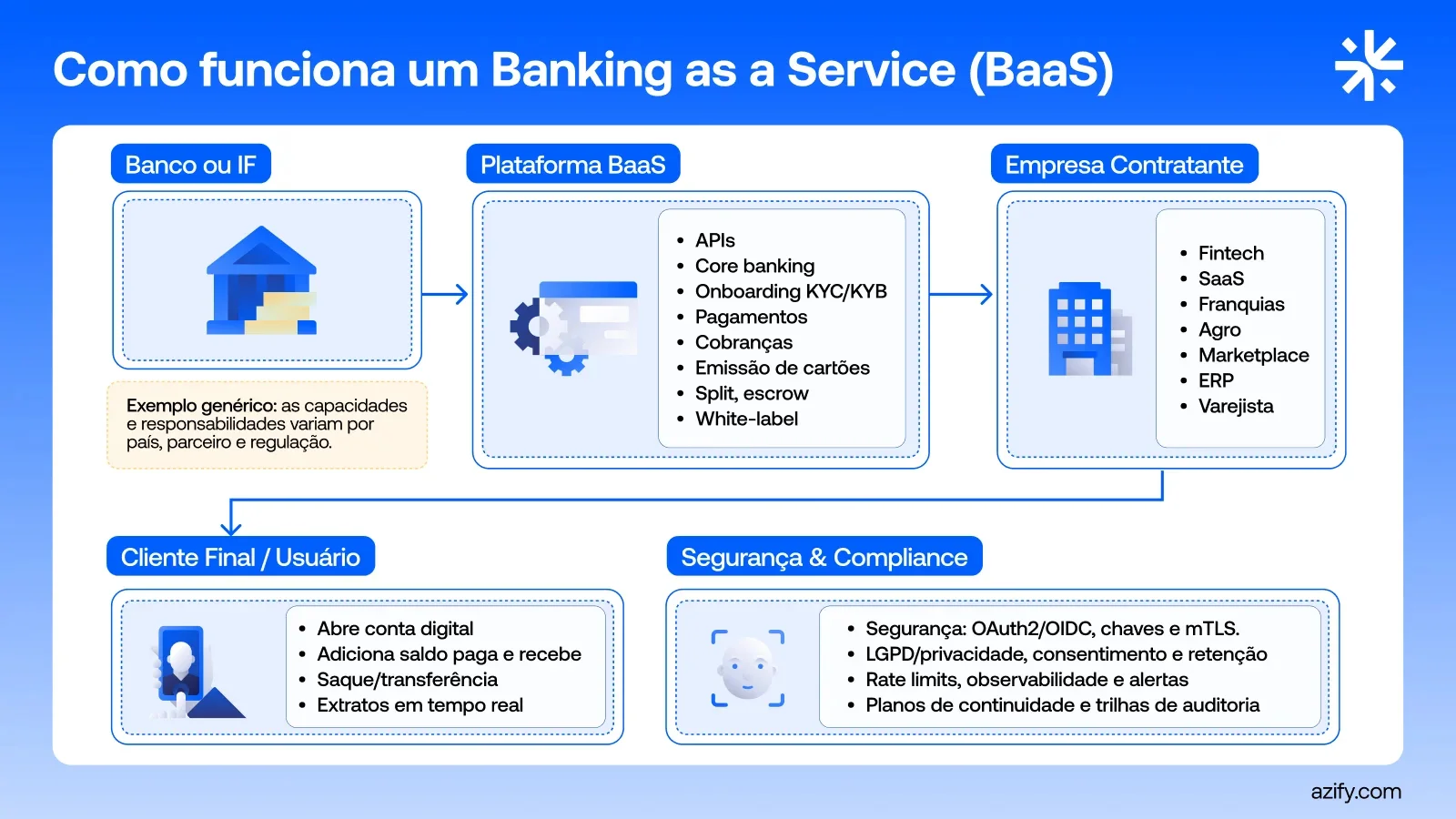 Como funciona um Banking as a Service (BaaS)

Banco ou IF

Exemplo genérico: as capacidades e responsabilidades variam por país, parceiro e regulação.

Plataforma BaaS

- APIs
- Core banking
- Onboarding KYC/KYB
- Pagamentos
- Cobranças
- Emissão de cartões
- Split, escrow
- White-label

Empresa Contratante

- Fintech
- SaaS
- Franquias
- Agro
- Marketplace
- ERP
- Varejista

Cliente Final / Usuário

- Abre conta digital
- Adiciona saldo paga e recebe
- Saque/transferência
- Extratos em tempo real

Segurança & Compliance

- Segurança: OAuth2/OIDC, chaves e mTLS.
- LGPD/privacidade, consentimento e retenção
- Rate limits, observabilidade e alertas
- Planos de continuidade e trilhas de auditoria

azify.com